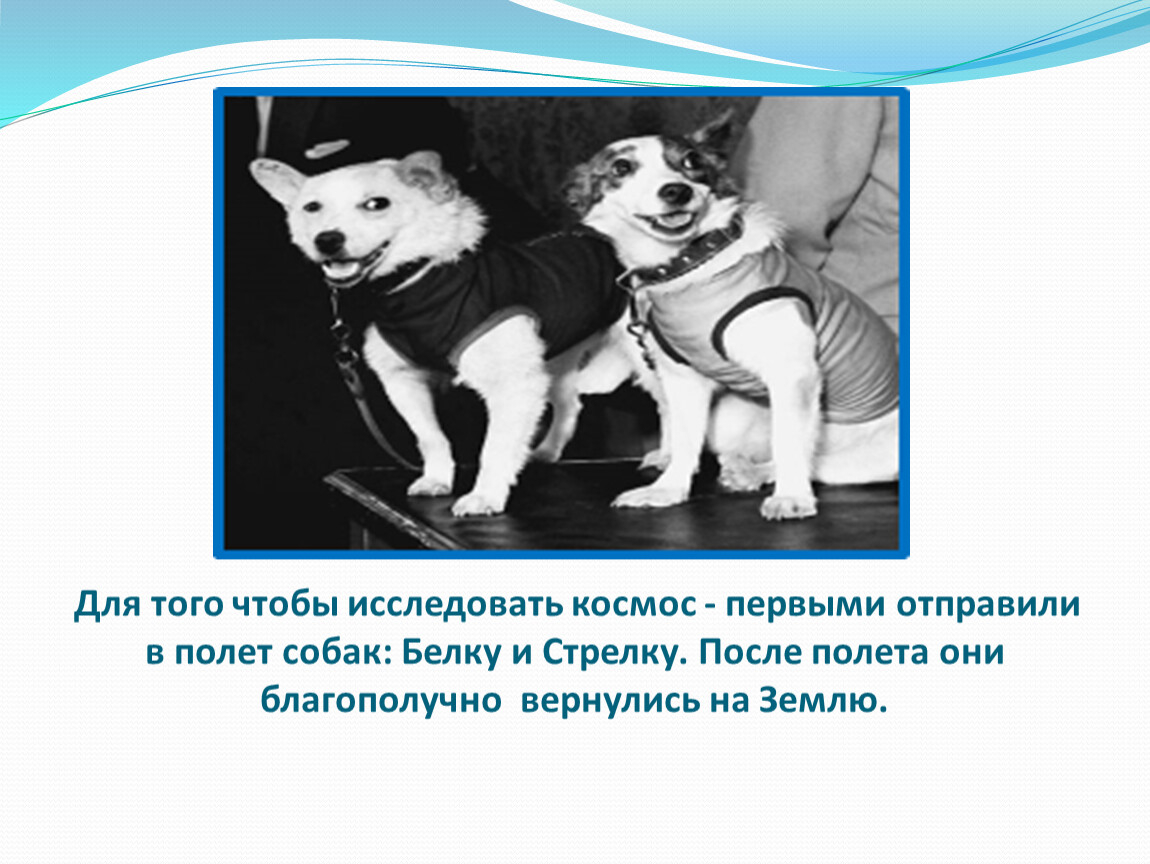 Для того чтобы исследовать космос - первыми отправили в полет собак: Белку и Стрелку. После полета они благополучно вернулись на Землю.